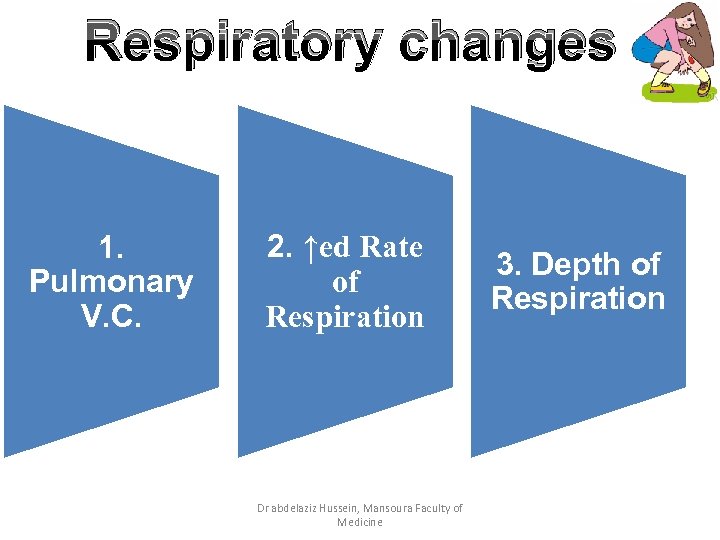 Respiratory changes

1. Pulmonary V.C.

2. ↑ed Rate of Respiration

3. Depth of Respiration

Dr abdelaziz Hussein, Mansoura Faculty of Medicine